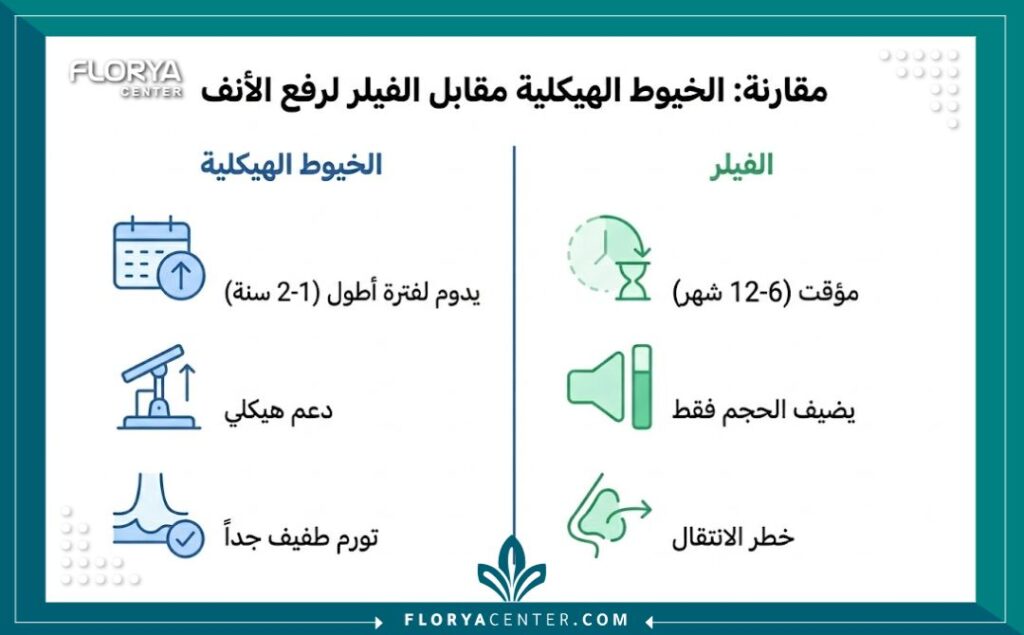 FLORYA
CENTER

مقارنة: الخيوط الهيكلية مقابل الفيلر لرفع الأنف

الفيلر

مؤقت (6-12 شهر)

يضيف الحجم فقط

خطر الانتقال

الخيوط الهيكلية

يدوم لفترة أطول (1-2 سنة)

دعم هيكلي

تورم طفيف جداً

FLORYACENTER.COM